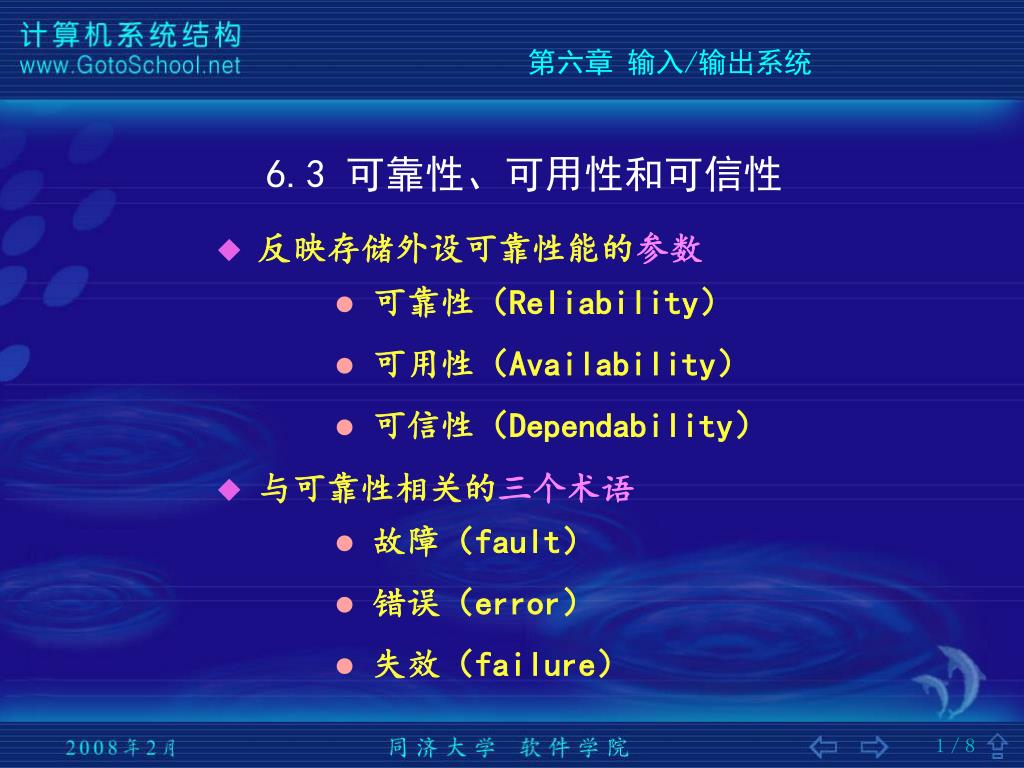 计算机系统结构
www.GotoSchool.net

第六章 输入/输出系统

6.3 可靠性、可用性和可信性

◆ 反映存储外设可靠性能的参数
● 可靠性（Reliability）
● 可用性（Availability）
● 可信性（Dependability）

◆ 与可靠性相关的三个术语
● 故障（fault）
● 错误（error）
● 失效（failure）

2008年2月 同济大学 软件学院 1/8